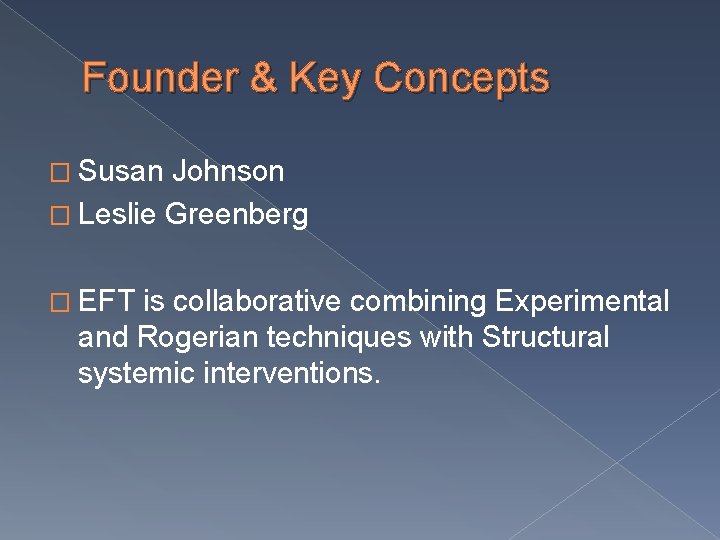 Founder & Key Concepts

□ Susan Johnson
□ Leslie Greenberg

□ EFT is collaborative combining Experimental and Rogerian techniques with Structural systemic interventions.